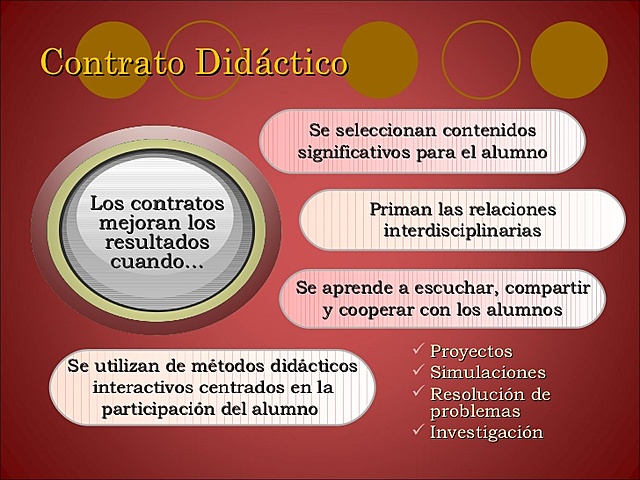 Contrato Didáctico

Los contratos mejoran los resultados cuando...

Se seleccionan contenidos significativos para el alumno

Priman las relaciones interdisciplinarias

Se aprende a escuchar, compartir y cooperar con los alumnos

Se utilizan de métodos didácticos interactivos centrados en la participación del alumno

✓ Proyectos
✓ Simulaciones
✓ Resolución de problemas
✓ Investigación